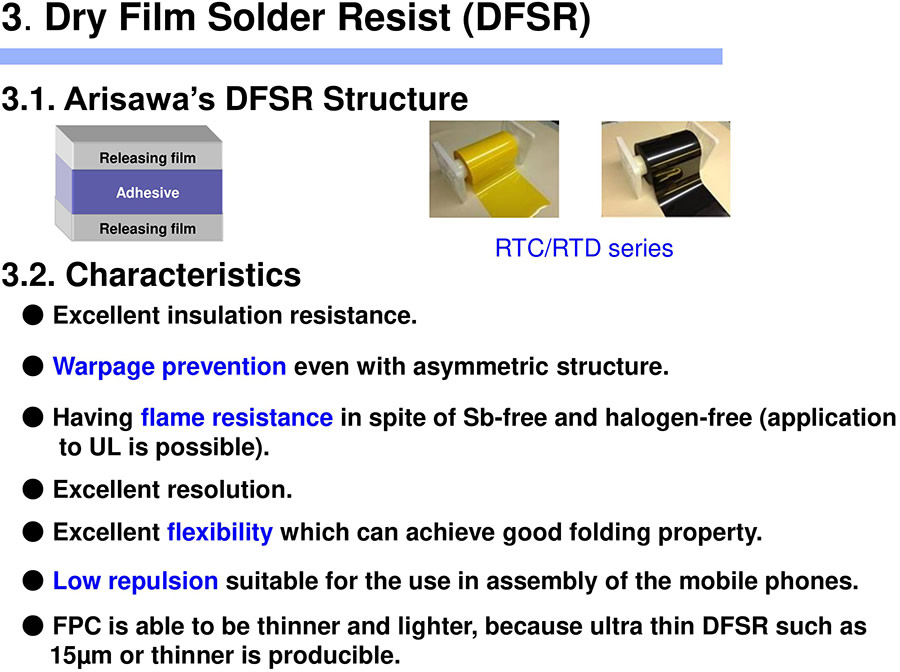 3. Dry Film Solder Resist (DFSR)

3.1. Arisawa's DFSR Structure

Releasing film
Adhesive
Releasing film

RTC/RTD series

3.2. Characteristics

● Excellent insulation resistance.

● Warpage prevention even with asymmetric structure.

● Having flame resistance in spite of Sb-free and halogen-free (application to UL is possible).

● Excellent resolution.

● Excellent flexibility which can achieve good folding property.

● Low repulsion suitable for the use in assembly of the mobile phones.

● FPC is able to be thinner and lighter, because ultra thin DFSR such as 15μm or thinner is producible.